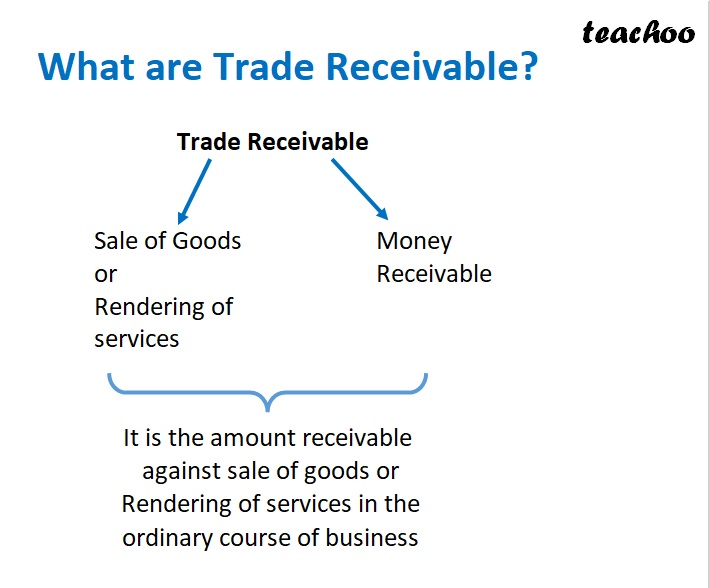 teachoo

What are Trade Receivable?

Trade Receivable

Sale of Goods or Rendering of services

Money Receivable

It is the amount receivable against sale of goods or Rendering of services in the ordinary course of business